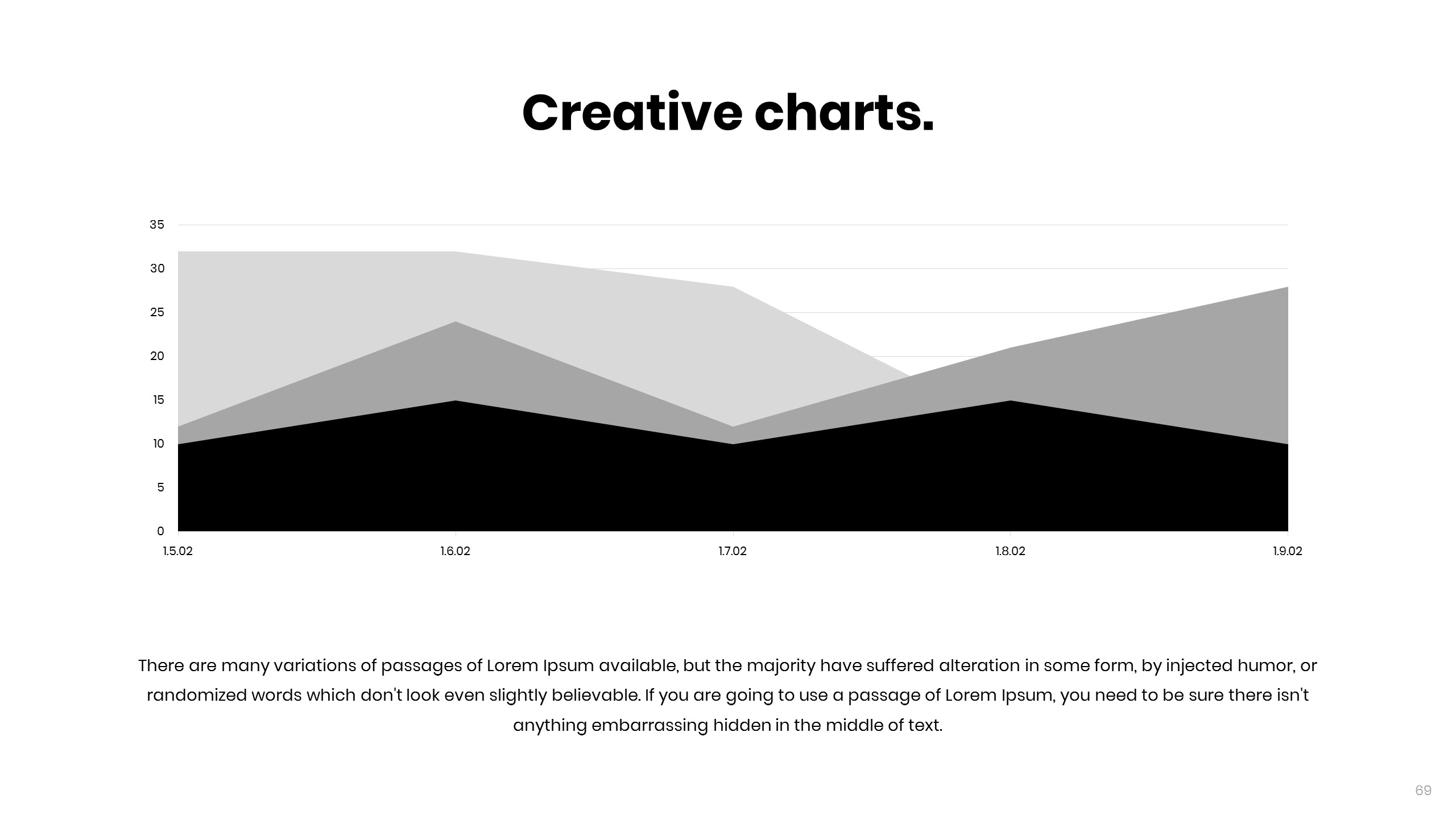 Creative charts.

35
30
25
20
15
10
5
0

1.5.02
1.6.02
1.7.02
1.8.02
1.9.02

There are many variations of passages of Lorem Ipsum available, but the majority have suffered alteration in some form, by injected humor, or randomized words which don't look even slightly believable. If you are going to use a passage of Lorem Ipsum, you need to be sure there isn't anything embarrassing hidden in the middle of text.

69